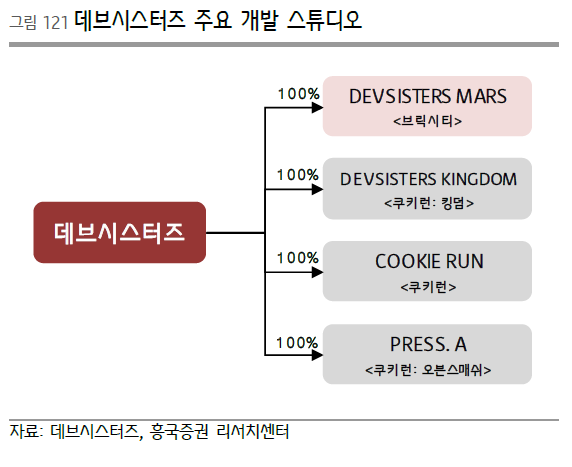 그림 121 데브시스터즈 주요 개발 스튜디오

데브시스터즈

100%
DEVSISTERS MARS
<브릭시티>

100%
DEVSISTERS KINGDOM
<쿠키런: 킹덤>

100%
COOKIE RUN
<쿠키런>

100%
PRESS. A
<쿠키런: 오븐스매쉬>

자료: 데브시스터즈, 흥국증권 리서치센터